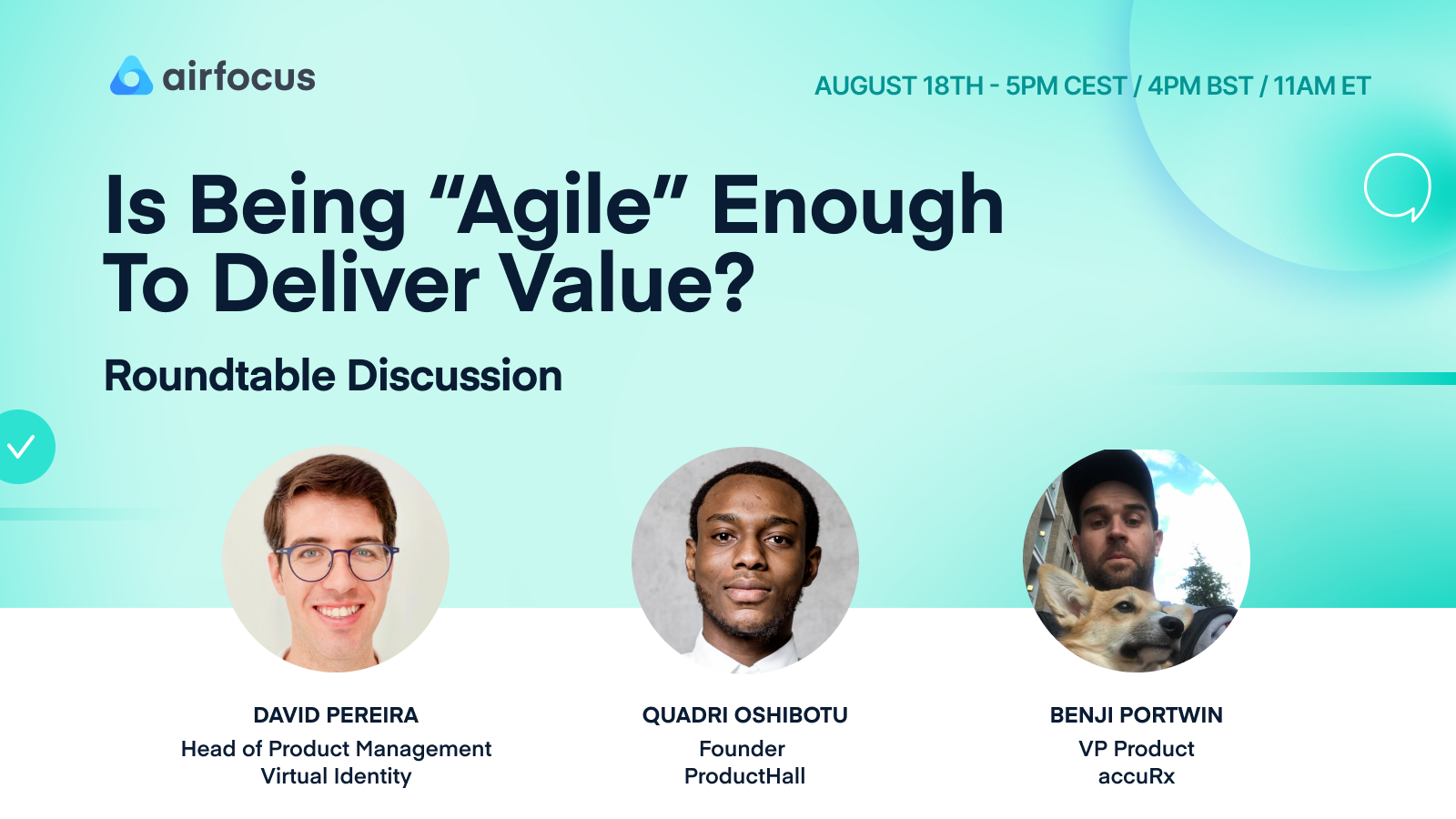 airfocus

AUGUST 18TH - 5PM CEST / 4PM BST / 11AM ET

Is Being “Agile” Enough To Deliver Value?

Roundtable Discussion

DAVID PEREIRA
Head of Product Management
Virtual Identity

QUADRI OSHIBOTU
Founder
ProductHall

BENJI PORTWIN
VP Product
accuRx